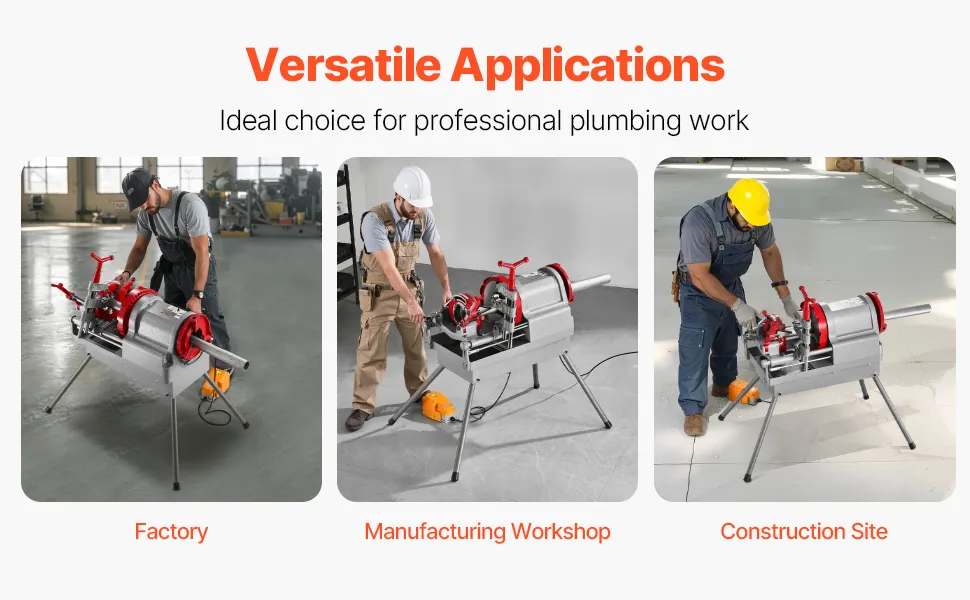 Versatile Applications

Ideal choice for professional plumbing work

Factory

Manufacturing Workshop

Construction Site